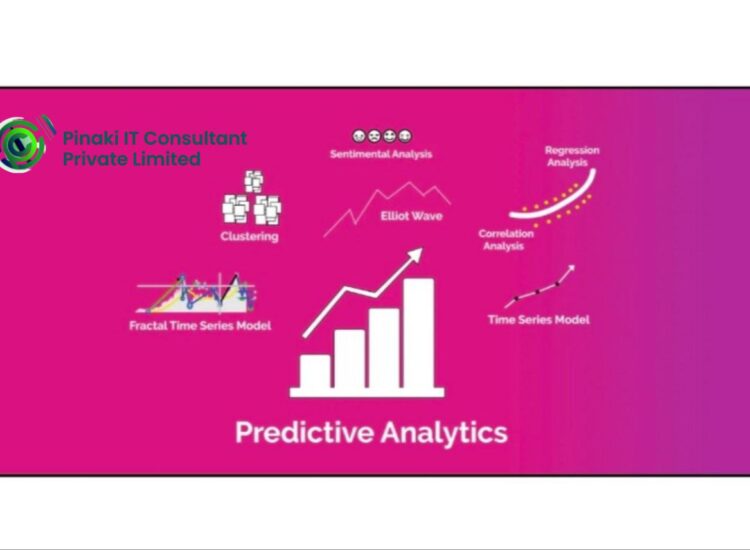 Pinaki IT Consultant Private Limited

Sentimental Analysis

Regression Analysis

Clustering

Elliot Wave

Correlation Analysis

Fractal Time Series Model

Time Series Model

Predictive Analytics